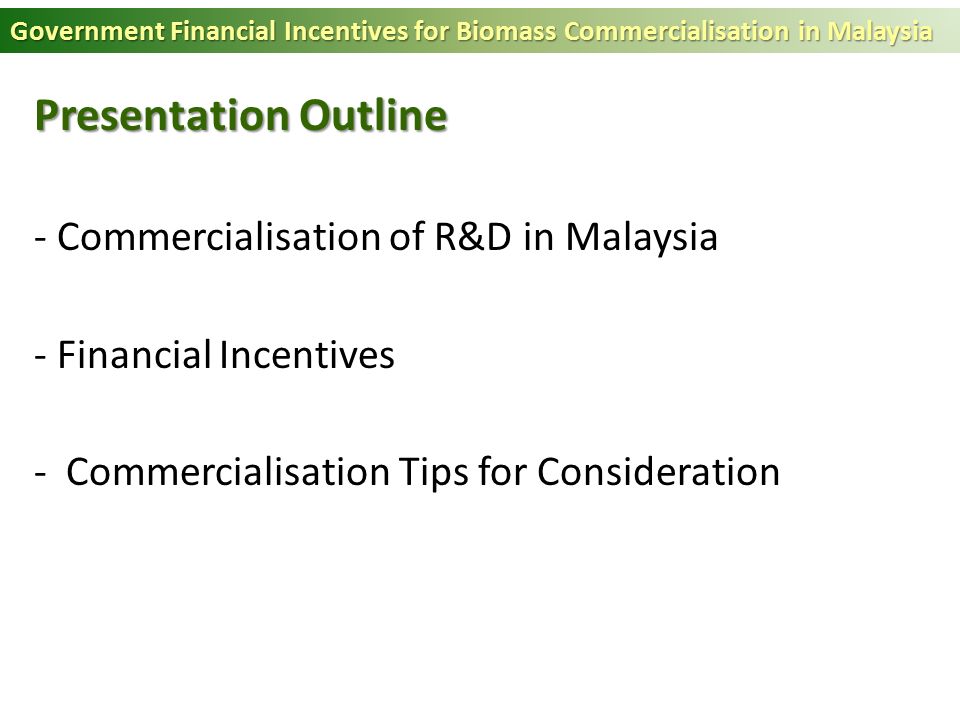 Government Financial Incentives for Biomass Commercialisation in Malaysia

Presentation Outline

- Commercialisation of R&D in Malaysia

- Financial Incentives

- Commercialisation Tips for Consideration